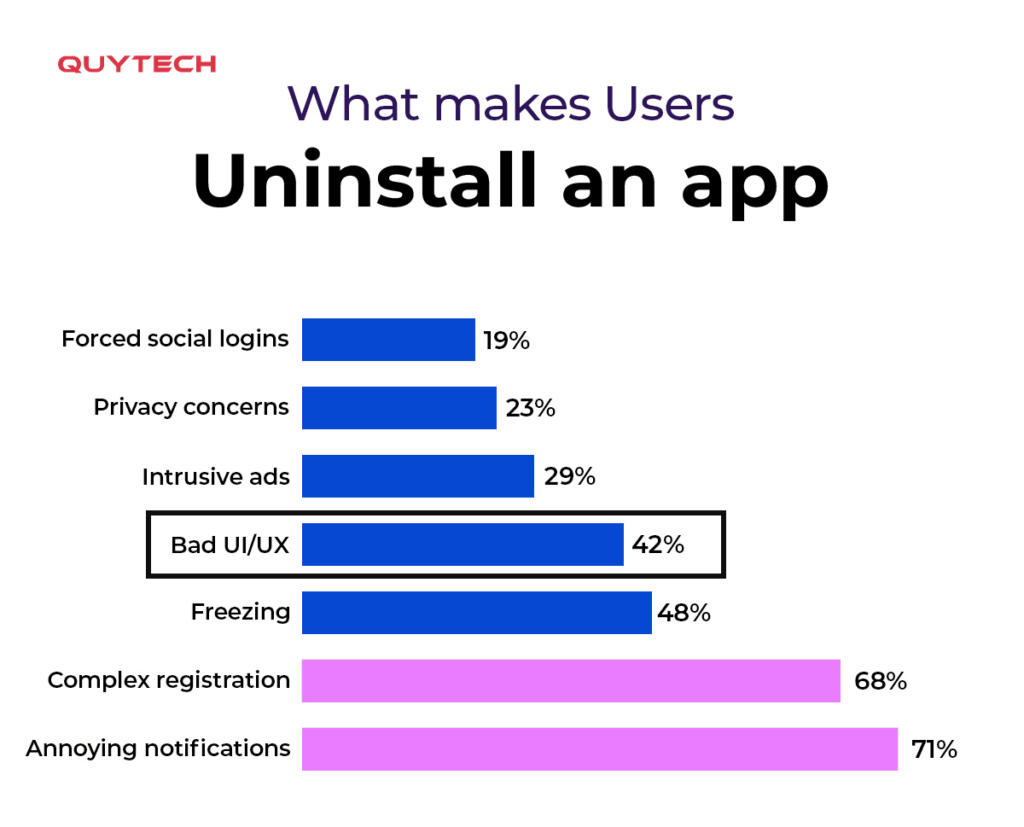 QUYTECH

What makes Users
Uninstall an app

Forced social logins 19%
Privacy concerns 23%
Intrusive ads 29%
Bad UI/UX 42%
Freezing 48%
Complex registration 68%
Annoying notifications 71%